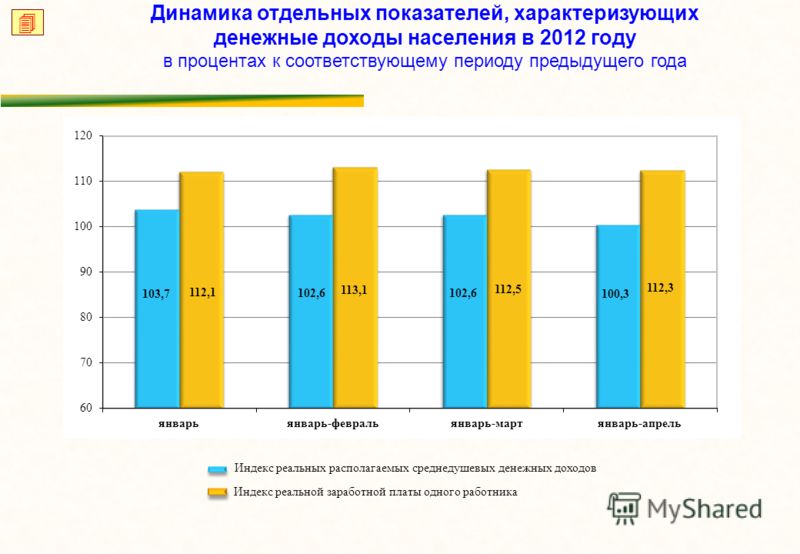 Динамика отдельных показателей, характеризующих денежные доходы населения в 2012 году
в процентах к соответствующему периоду предыдущего года

120
110
100
90
80
70
60

103,7 112,1
102,6 113,1
102,6 112,5
100,3 112,3

январь
январь-февраль
январь-март
январь-апрель

Индекс реальных располагаемых среднедушевых денежных доходов
Индекс реальной заработной платы одного работника

MyShared